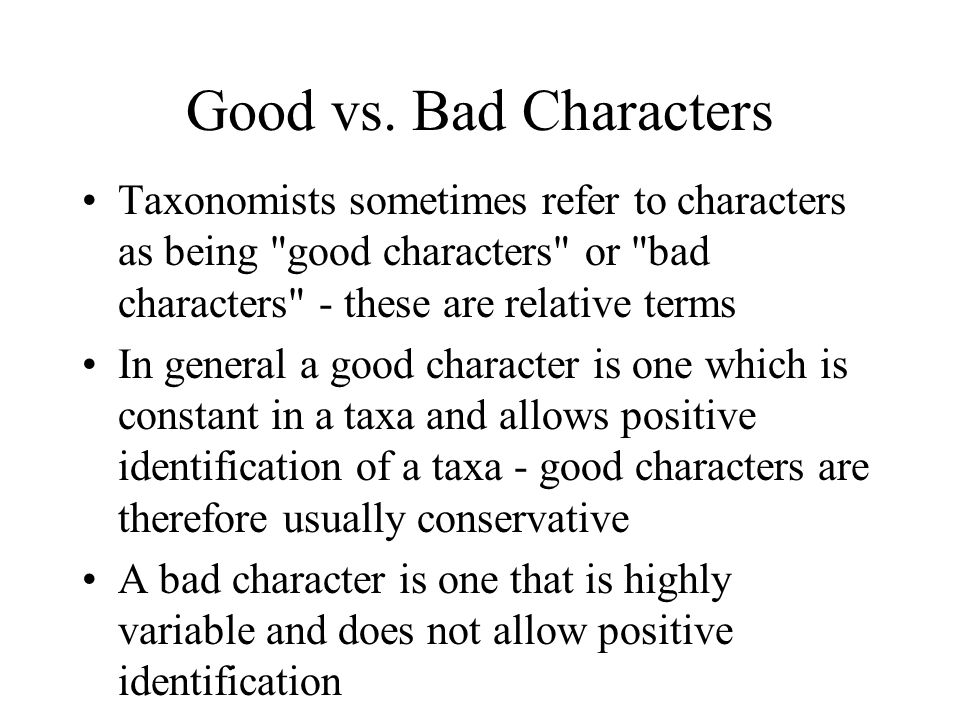 Good vs. Bad Characters

• Taxonomists sometimes refer to characters as being "good characters" or "bad characters" - these are relative terms

• In general a good character is one which is constant in a taxa and allows positive identification of a taxa - good characters are therefore usually conservative

• A bad character is one that is highly variable and does not allow positive identification